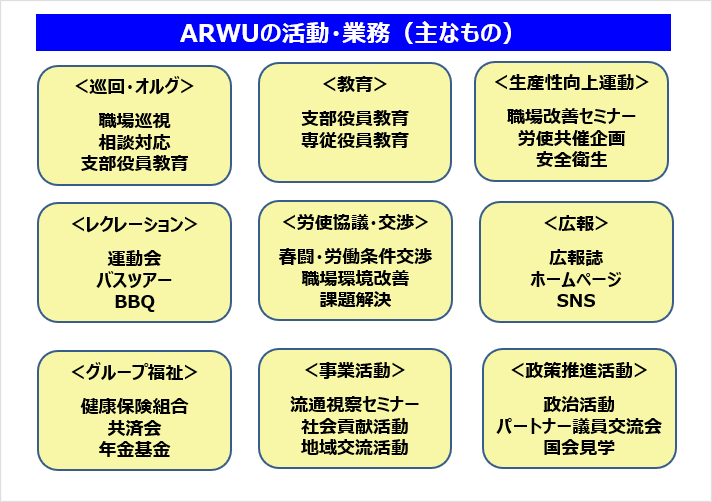 ARWUの活動・業務（主なもの）

<巡回・オルグ>
職場巡視
相談対応
支部役員教育

<教育>
支部役員教育
専従役員教育

<生産性向上運動>
職場改善セミナー
労使共催企画
安全衛生

<レクレーション>
運動会
バスツアー
BBQ

<労使協議・交渉>
春闘・労働条件交渉
職場環境改善
課題解決

<広報>
広報誌
ホームページ
SNS

<グループ福祉>
健康保険組合
共済会
年金基金

<事業活動>
流通視察セミナー
社会貢献活動
地域交流活動

<政策推進活動>
政治活動
パートナー議員交流会
国会見学